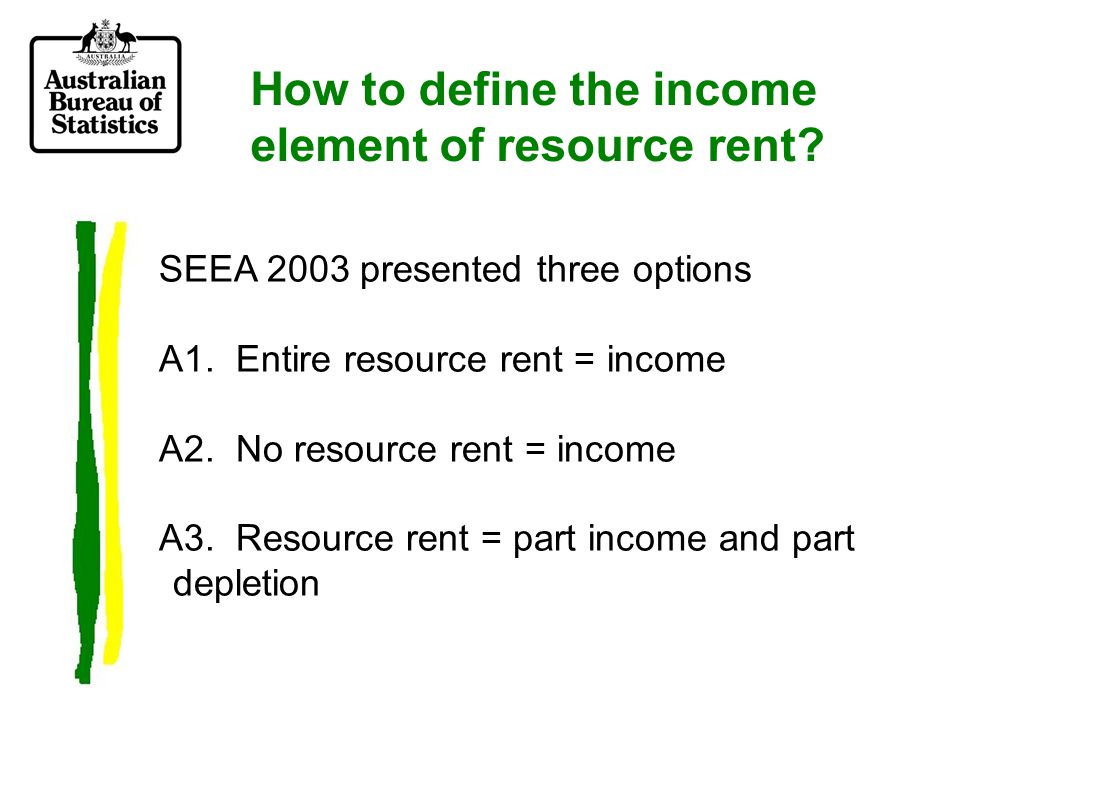 AUSTRALIA
Australian Bureau of Statistics

How to define the income element of resource rent?

SEEA 2003 presented three options

A1. Entire resource rent = income

A2. No resource rent = income

A3. Resource rent = part income and part depletion